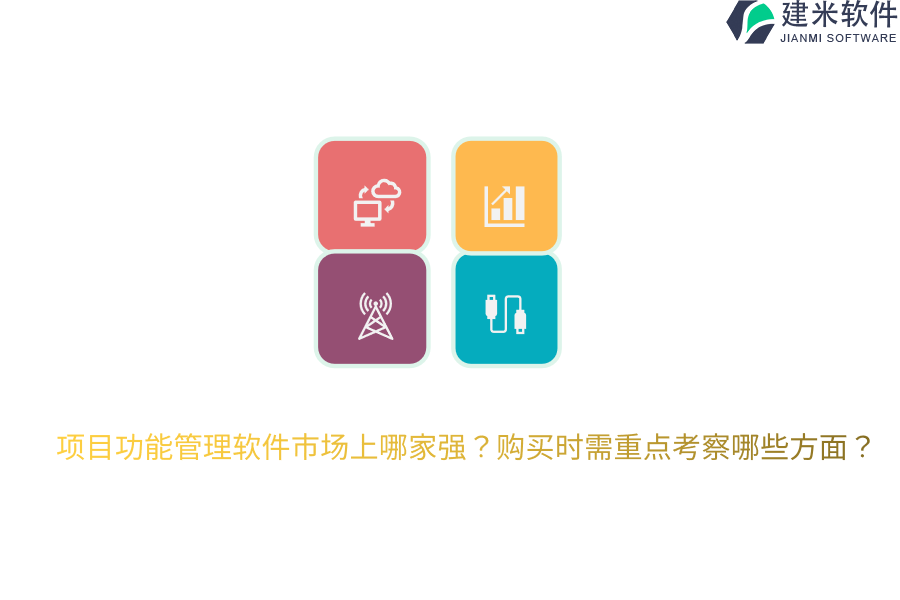 建米软件
JIANMI SOFTWARE

项目功能管理软件市场上哪家强？购买时需重点考察哪些方面？